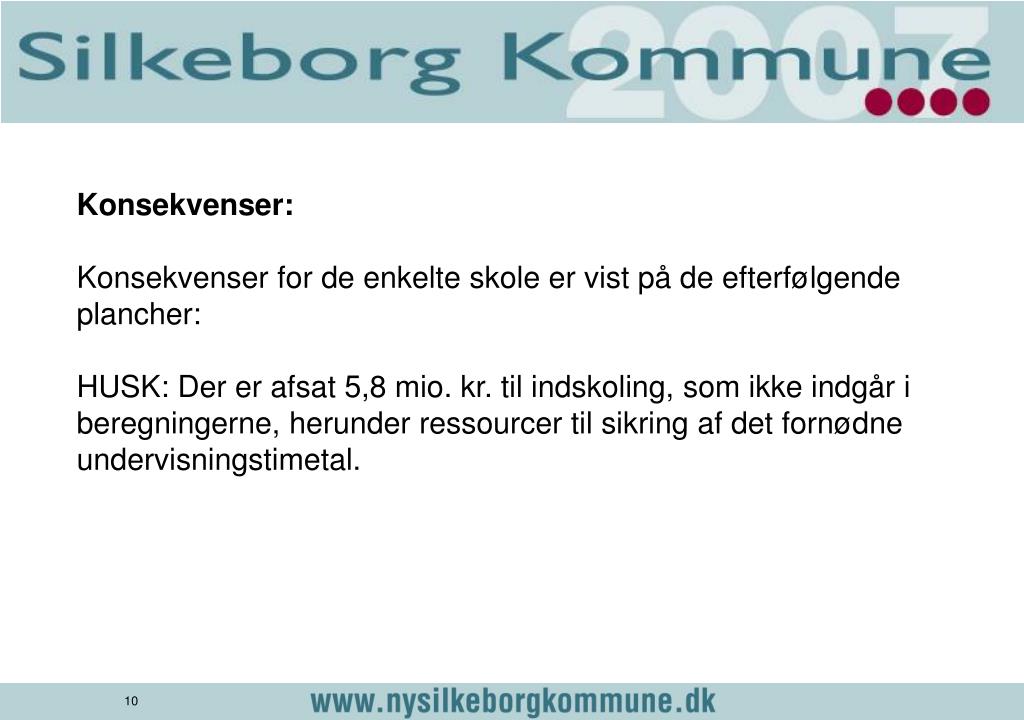 Silkeborg Kommune 2007

Konsekvenser:

Konsekvenser for de enkelte skole er vist på de efterfølgende plancher:

HUSK: Der er afsat 5,8 mio. kr. til indskoling, som ikke indgår i beregningerne, herunder ressourcer til sikring af det fornødne undervisningstimetal.

10

www.nysilkeborgkommune.dk